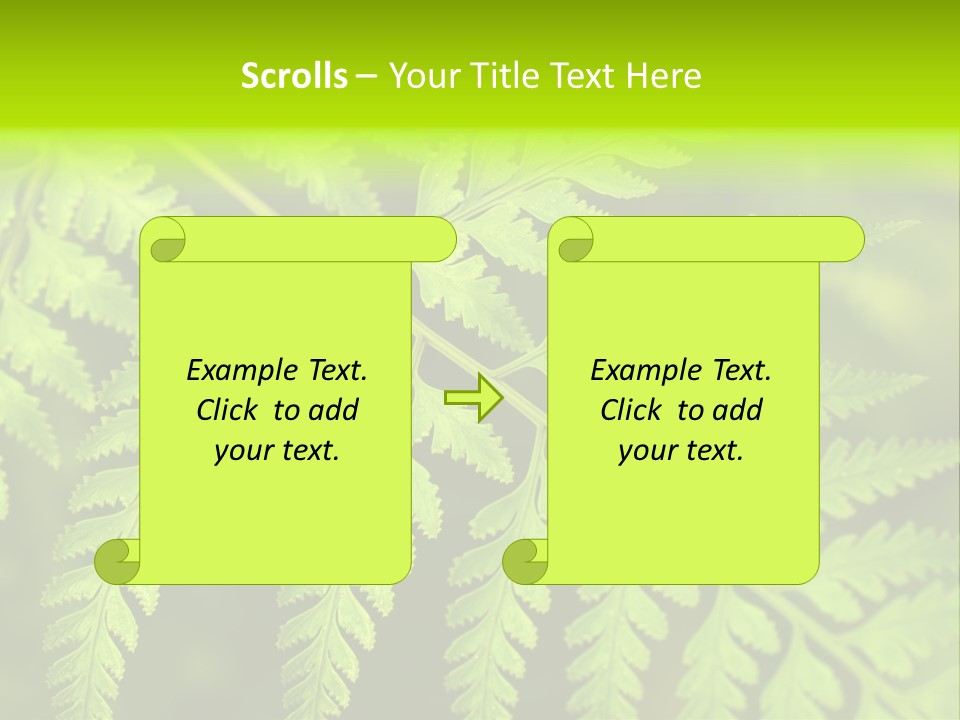 Scrolls – Your Title Text Here

Example Text. Click to add your text.

Example Text. Click to add your text.